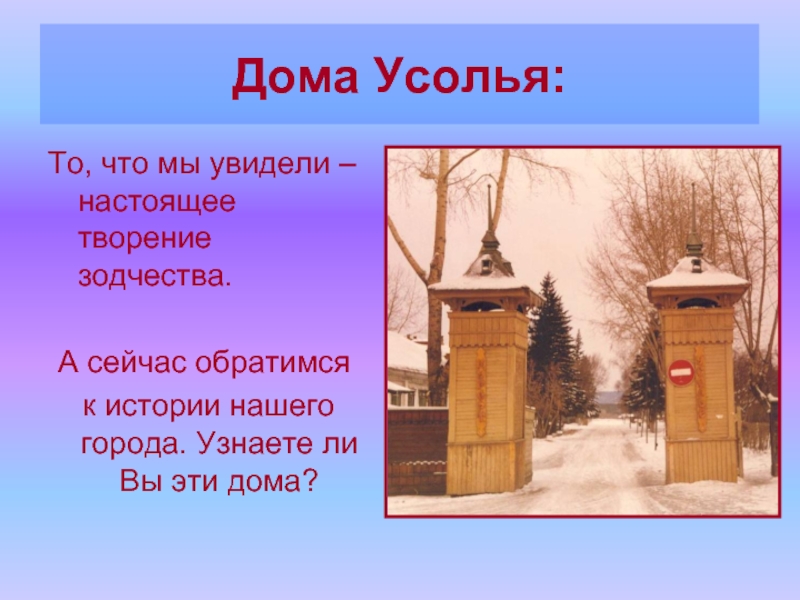 Дома Усолья:

То, что мы увидели – настоящее творение зодчества.

А сейчас обратимся к истории нашего города. Узнаете ли Вы эти дома?